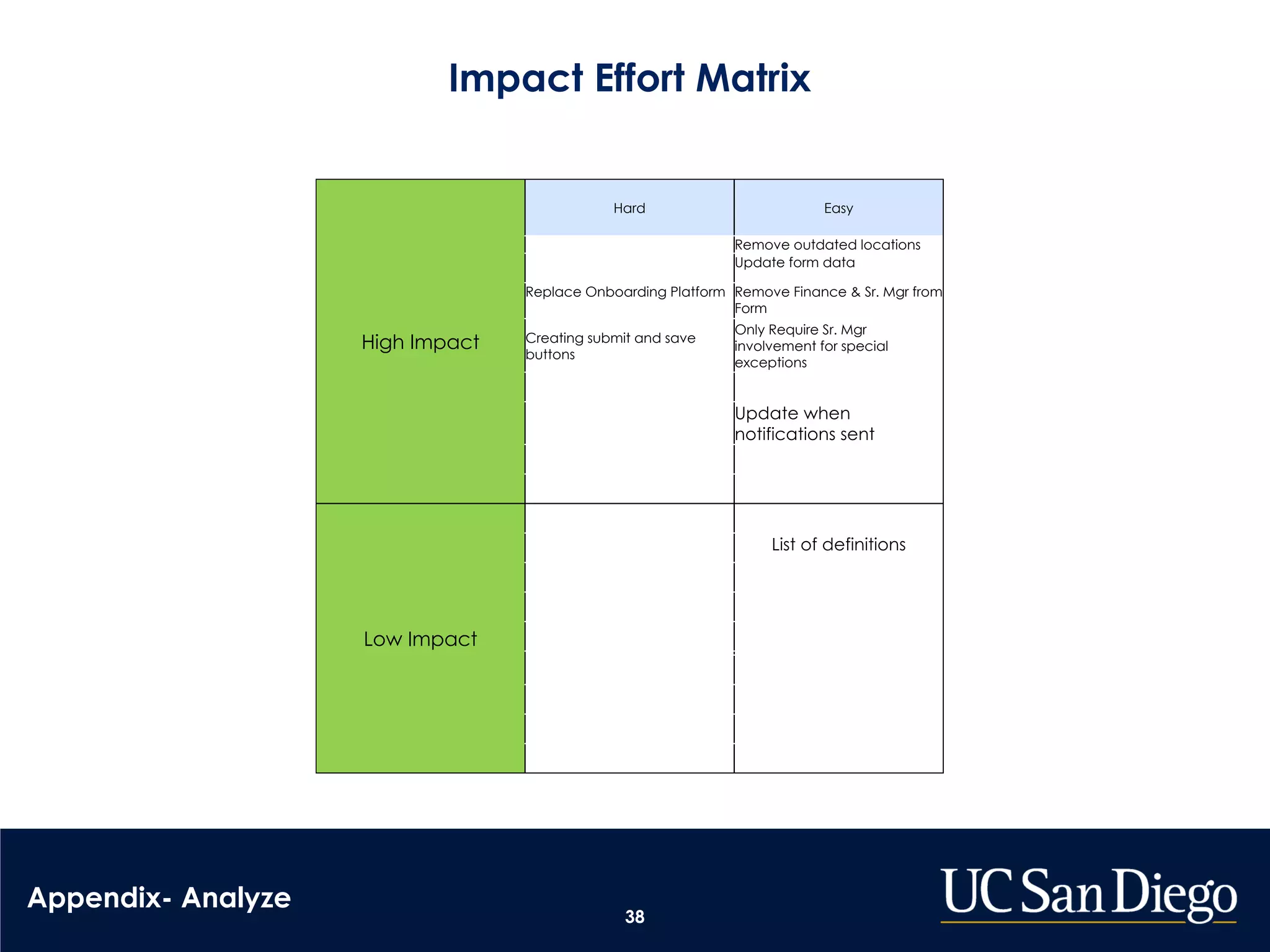 Impact Effort Matrix

| | Hard | Easy |
|---|---|---|
| High Impact | Replace Onboarding Platform<br>Creating submit and save buttons | Remove outdated locations<br>Update form data<br>Remove Finance & Sr. Mgr from Form<br>Only Require Sr. Mgr involvement for special exceptions<br>Update when notifications sent |
| Low Impact | | List of definitions |

Appendix- Analyze

38

UC San Diego